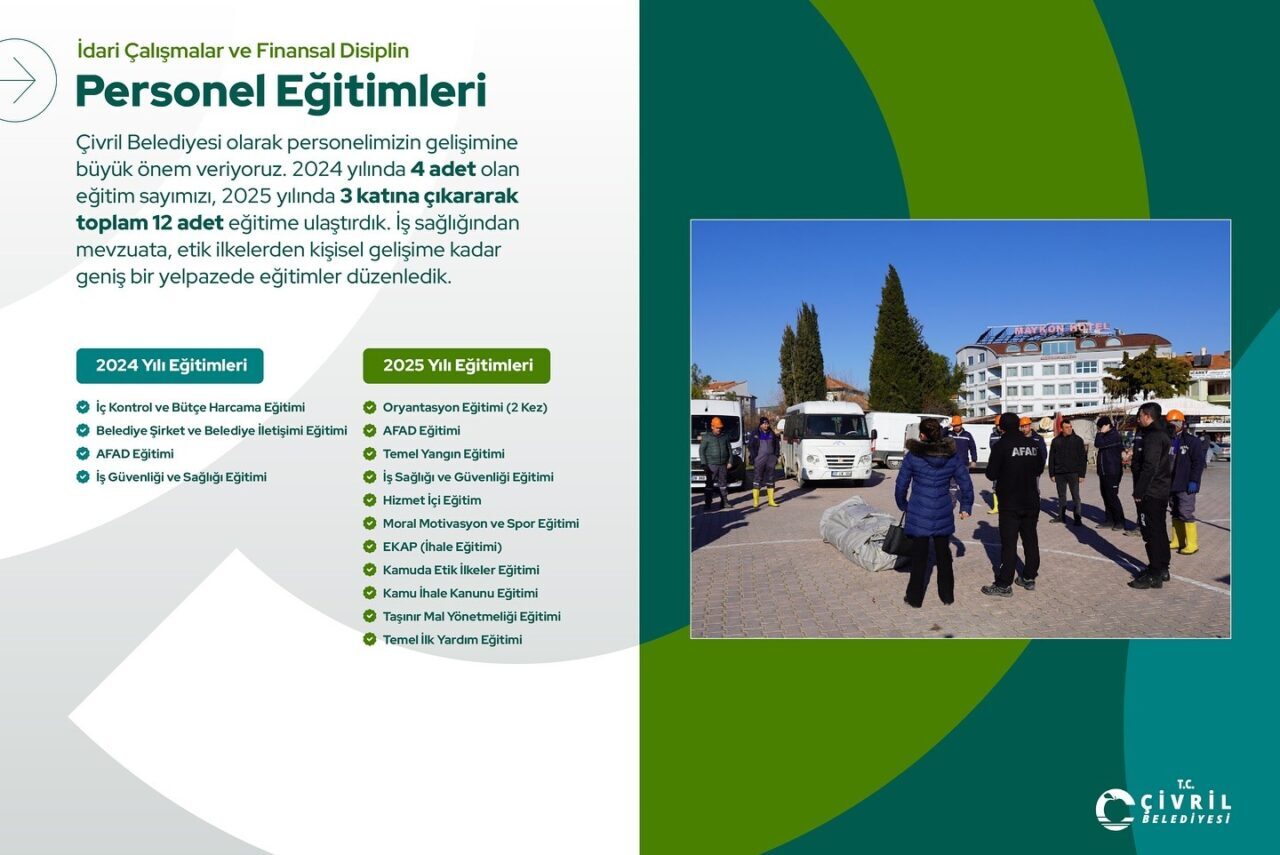 İdari Çalışmalar ve Finansal Disiplin

Personel Eğitimleri

Çivril Belediyesi olarak personelimizin gelişimine büyük önem veriyoruz. 2024 yılında 4 adet olan eğitim sayımızı, 2025 yılında 3 katına çıkararak toplam 12 adet eğitime ulaştırdık. İş sağlığından mevzuata, etik ilkelerden kişisel gelişime kadar geniş bir yelpazede eğitimler düzenledik.

2024 Yılı Eğitimleri

İç Kontrol ve Bütçe Harcama Eğitimi
Belediye Şirket ve Belediye İletişimi Eğitimi
AFAD Eğitimi
İş Güvenliği ve Sağlığı Eğitimi

2025 Yılı Eğitimleri

Oryantasyon Eğitimi (2 Kez)
AFAD Eğitimi
Temel Yangın Eğitimi
İş Sağlığı ve Güvenliği Eğitimi
Hizmet İçi Eğitim
Moral Motivasyon ve Spor Eğitimi
EKAP (İhale Eğitimi)
Kamuda Etik İlkeler Eğitimi
Kamu İhale Kanunu Eğitimi
Taşınır Mal Yönetmeliği Eğitimi
Temel İlk Yardım Eğitimi

MAYKON HOTEL

AFAD

T.C.
ÇİVRİL
BELEDİYESİ